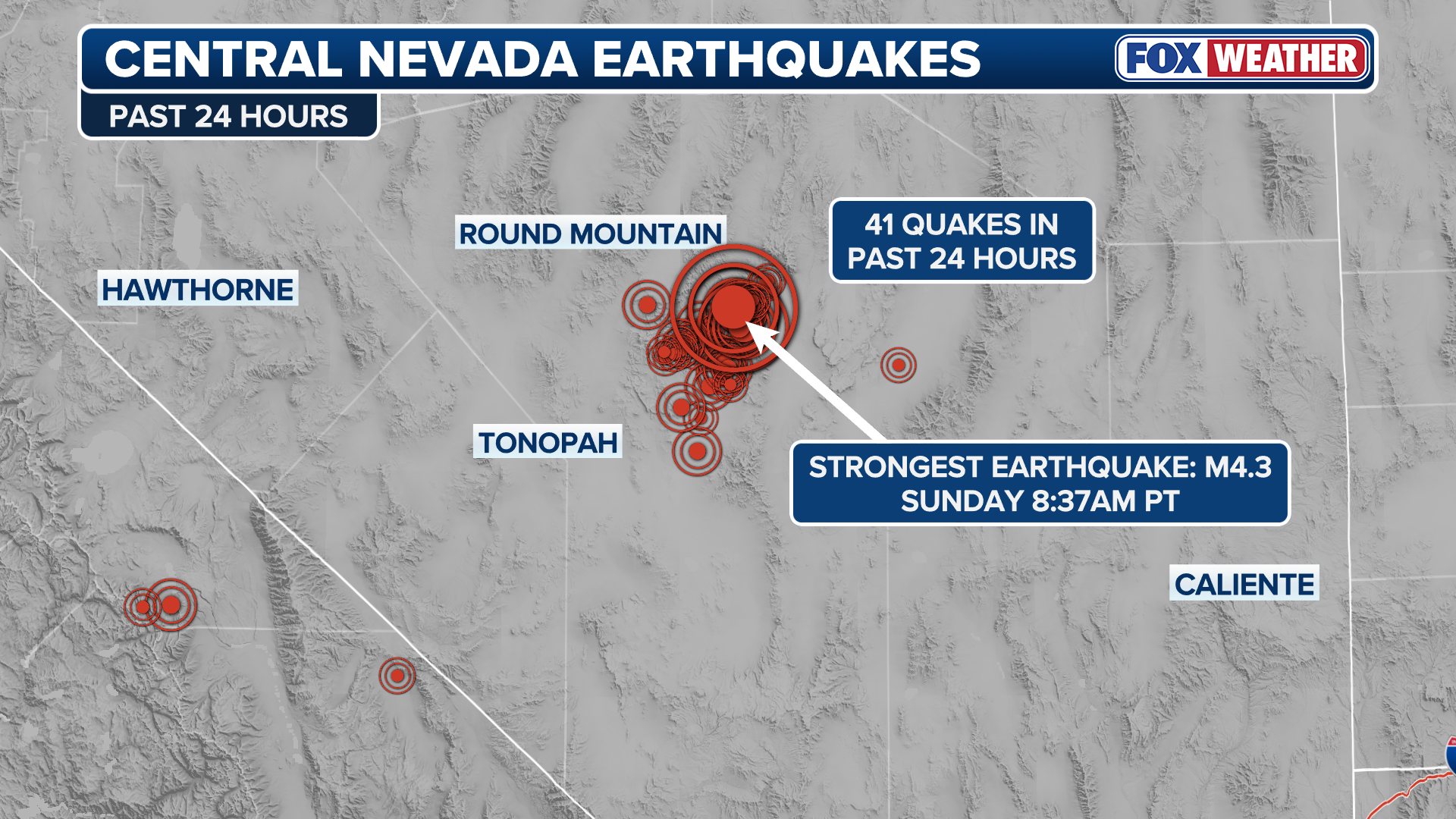 CENTRAL NEVADA EARTHQUAKES

FOX WEATHER

PAST 24 HOURS

ROUND MOUNTAIN

41 QUAKES IN PAST 24 HOURS

HAWTHORNE

TONOPAH

STRONGEST EARTHQUAKE: M4.3 SUNDAY 8:37AM PT

CALIENTE